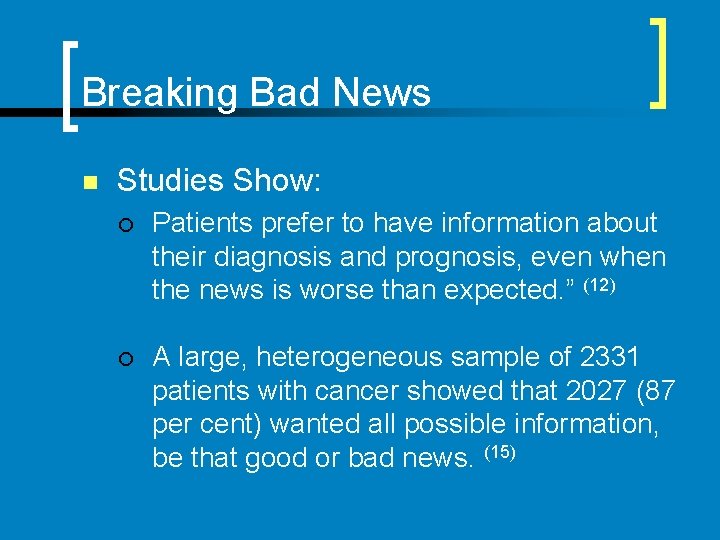 Breaking Bad News

Studies Show:

Patients prefer to have information about their diagnosis and prognosis, even when the news is worse than expected.” $^{(12)}$

A large, heterogeneous sample of 2331 patients with cancer showed that 2027 (87 per cent) wanted all possible information, be that good or bad news. $^{(15)}$